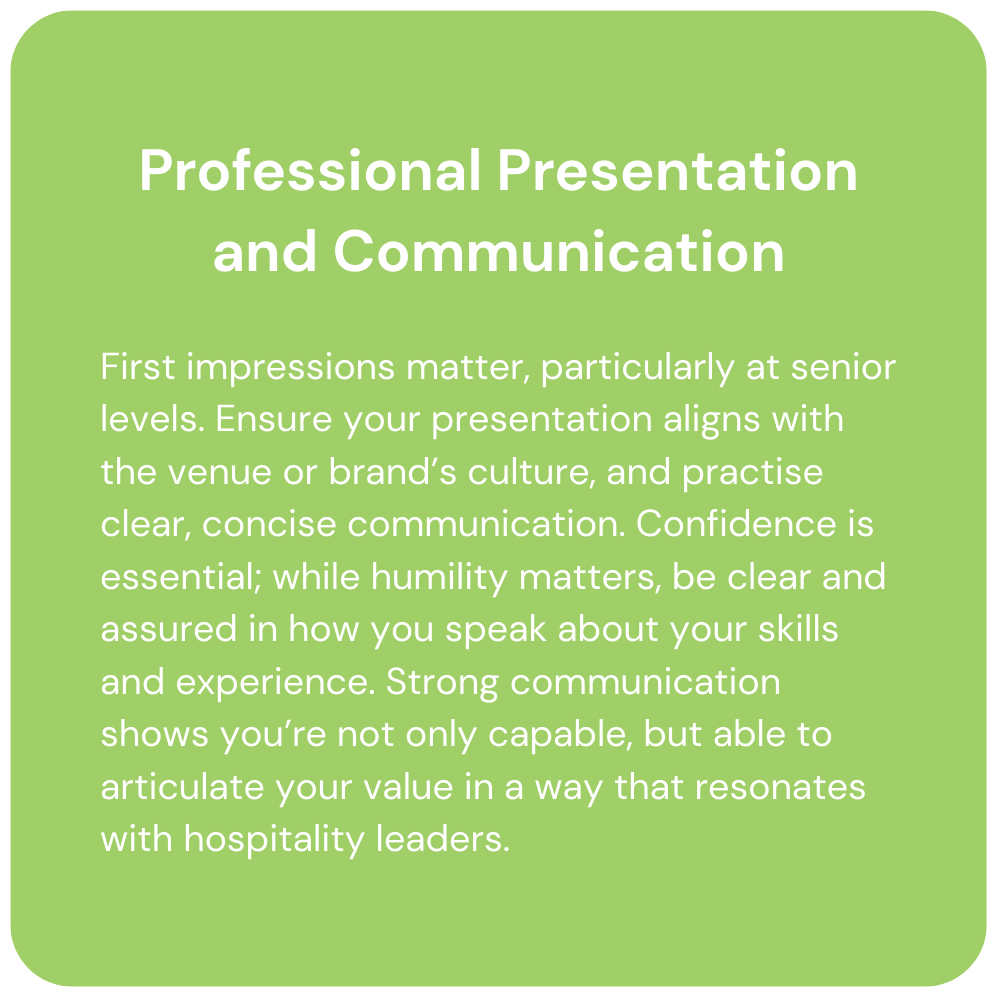 Professional Presentation and Communication

First impressions matter, particularly at senior levels. Ensure your presentation aligns with the venue or brand’s culture, and practise clear, concise communication. Confidence is essential; while humility matters, be clear and assured in how you speak about your skills and experience. Strong communication shows you’re not only capable, but able to articulate your value in a way that resonates with hospitality leaders.